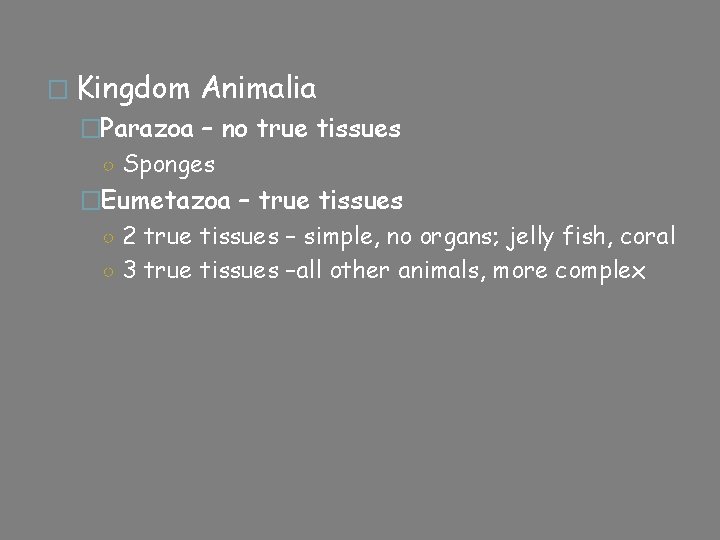 Kingdom Animalia

Parazoa – no true tissues

Sponges

Eumetazoa – true tissues

2 true tissues – simple, no organs; jelly fish, coral

3 true tissues –all other animals, more complex